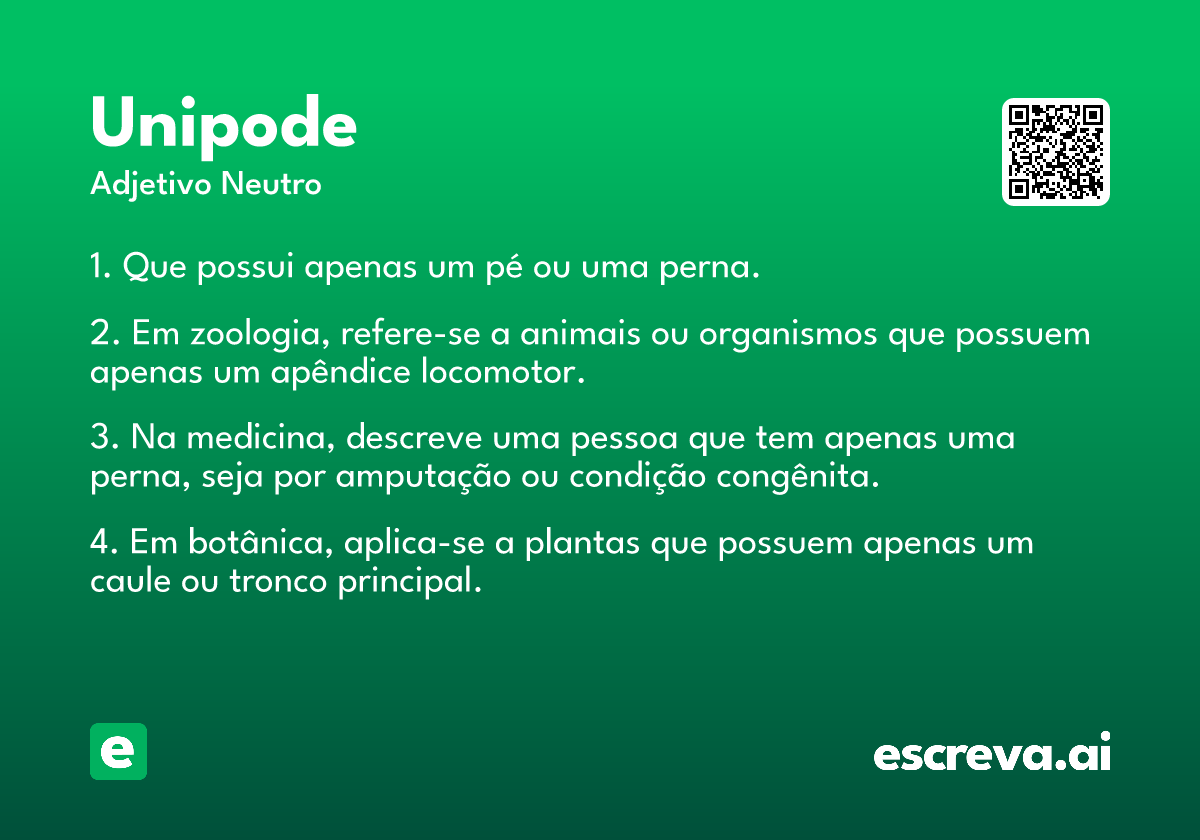 Unipode
Adjetivo Neutro

1. Que possui apenas um pé ou uma perna.

2. Em zoologia, refere-se a animais ou organismos que possuem apenas um apêndice locomotor.

3. Na medicina, descreve uma pessoa que tem apenas uma perna, seja por amputação ou condição congênita.

4. Em botânica, aplica-se a plantas que possuem apenas um caule ou tronco principal.

e

escreva.ai